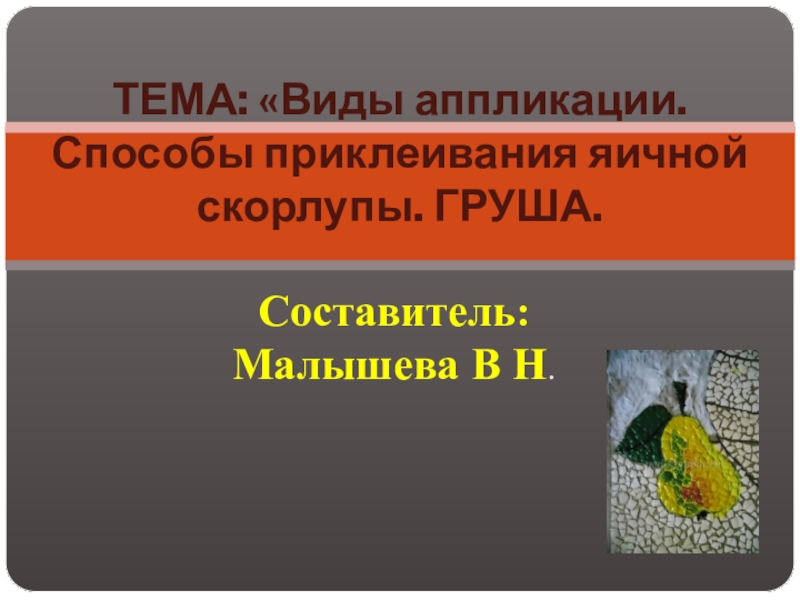 ТЕМА: «Виды аппликации. Способы приклеивания яичной скорлупы. ГРУША.

Составитель: Малышева В Н.